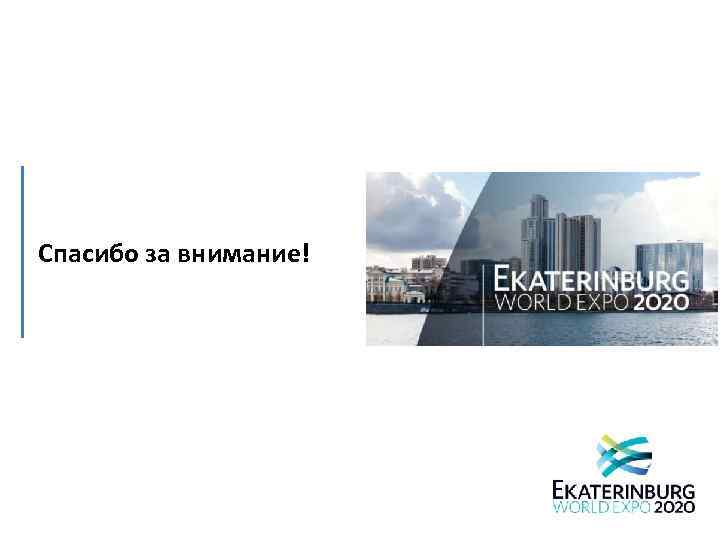 Спасибо за внимание!

EKATERINBURG
WORLD EXPO 2020

EKATERINBURG
WORLD EXPO 2020